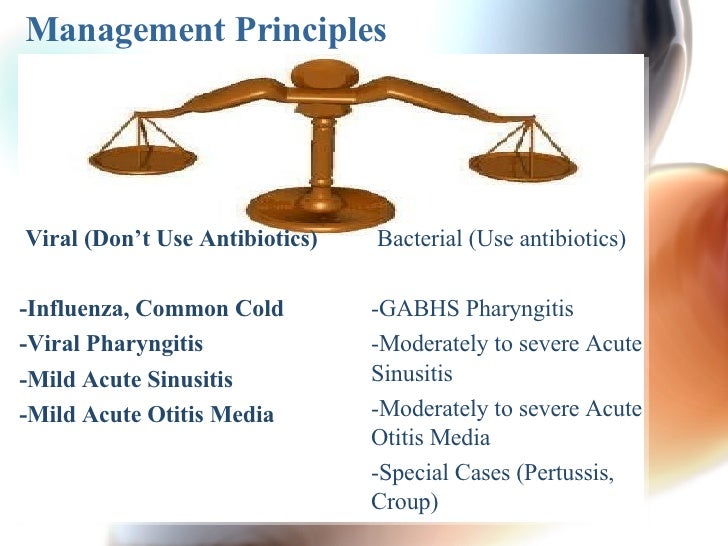 Management Principles

Viral (Don’t Use Antibiotics)

-Influenza, Common Cold
-Viral Pharyngitis
-Mild Acute Sinusitis
-Mild Acute Otitis Media

Bacterial (Use antibiotics)

-GABHS Pharyngitis
-Moderately to severe Acute Sinusitis
-Moderately to severe Acute Otitis Media
-Special Cases (Pertussis, Croup)